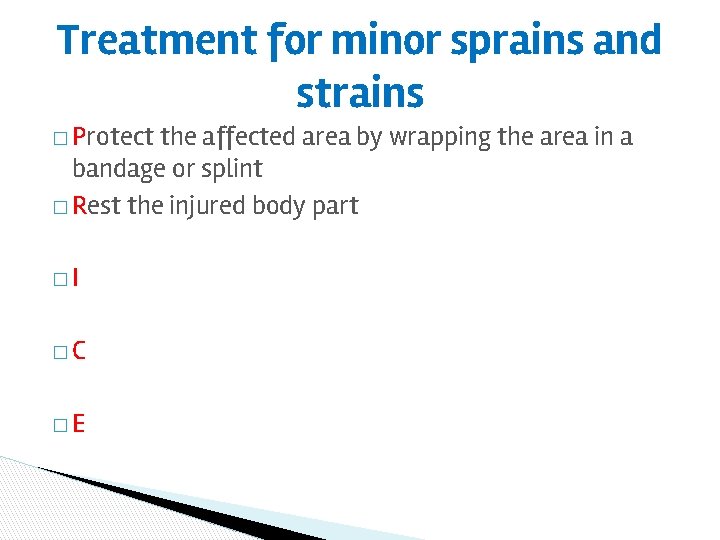 Treatment for minor sprains and strains

□ Protect the affected area by wrapping the area in a bandage or splint

□ Rest the injured body part

□ I

□ C

□ E